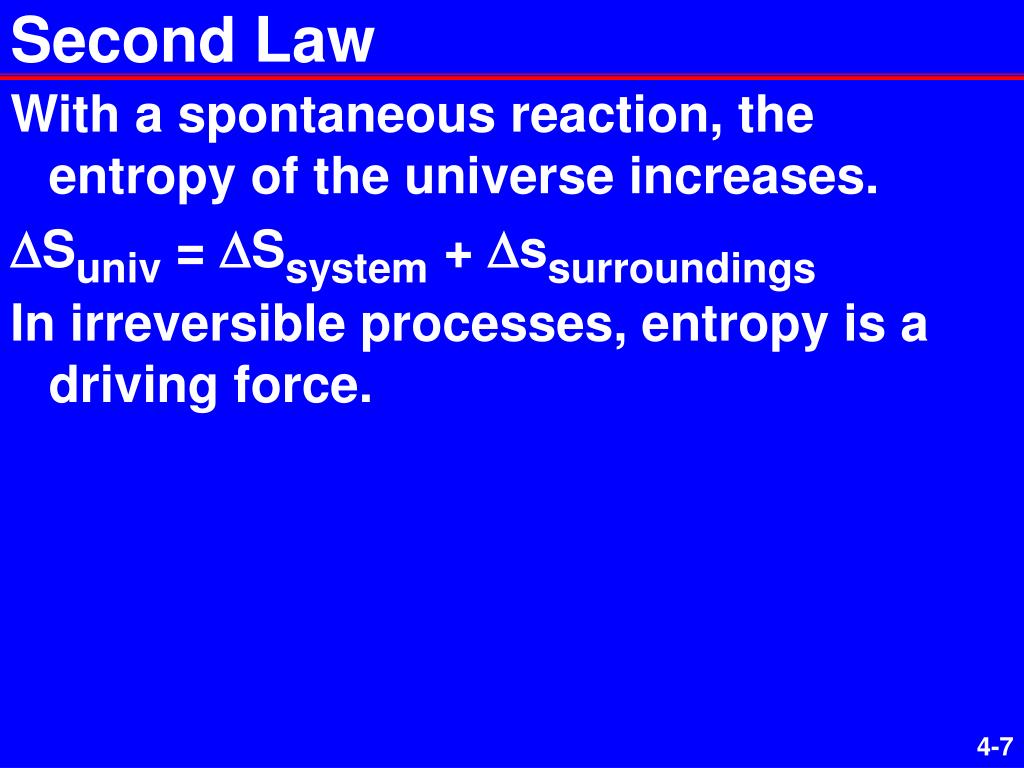 Second Law

With a spontaneous reaction, the entropy of the universe increases.

$\Delta S_{univ} = \Delta S_{system} + \Delta s_{surroundings}$

In irreversible processes, entropy is a driving force.

4-7